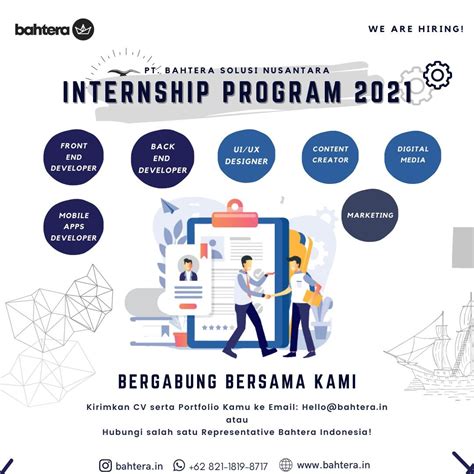 bahtera

WE ARE HIRING!

PT. BAHTERA SOLUSI NUSANTARA
INTERNSHIP PROGRAM 2021

FRONT END DEVELOPER

BACK END DEVELOPER

UI/UX DESIGNER

CONTENT CREATOR

DIGITAL MEDIA

MOBILE APPS DEVELOPER

MARKETING

BERGABUNG BERSAMA KAMI

Kirimkan CV serta Portfolio Kamu ke Email: Hello@bahtera.in
atau
Hubungi salah satu Representative Bahtera Indonesia!

bahtera.in +62 821-1819-8717 www.bahtera.in